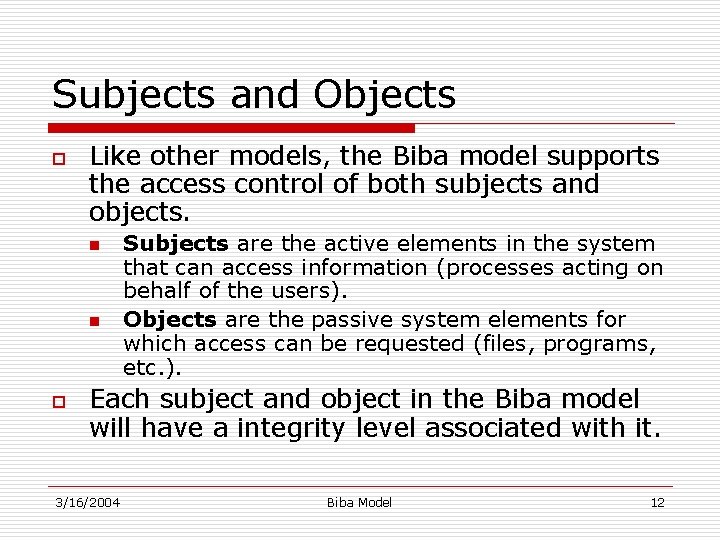 Subjects and Objects

Like other models, the Biba model supports the access control of both subjects and objects.

Subjects are the active elements in the system that can access information (processes acting on behalf of the users).

Objects are the passive system elements for which access can be requested (files, programs, etc.).

Each subject and object in the Biba model will have a integrity level associated with it.

3/16/2004 Biba Model 12